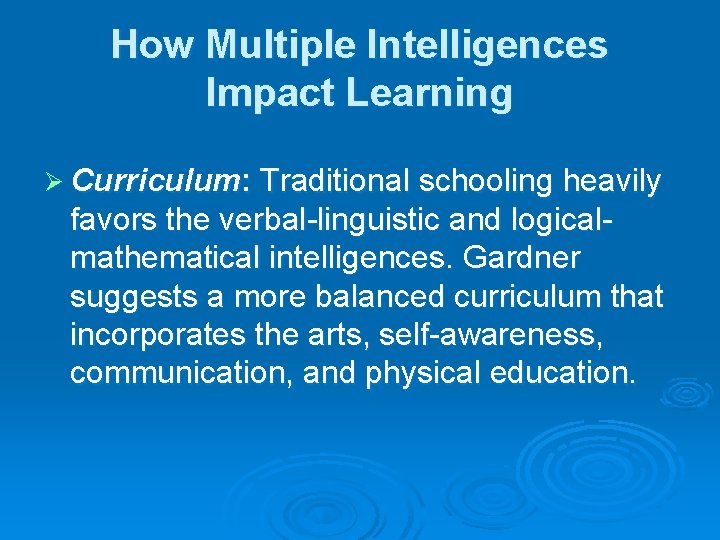 How Multiple Intelligences Impact Learning

➢ Curriculum: Traditional schooling heavily favors the verbal-linguistic and logical-mathematical intelligences. Gardner suggests a more balanced curriculum that incorporates the arts, self-awareness, communication, and physical education.